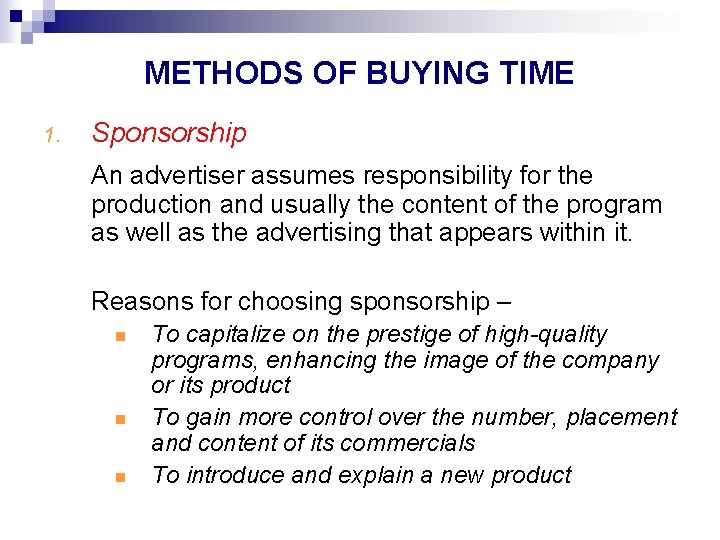 METHODS OF BUYING TIME

1. Sponsorship

An advertiser assumes responsibility for the production and usually the content of the program as well as the advertising that appears within it.

Reasons for choosing sponsorship –

- To capitalize on the prestige of high-quality programs, enhancing the image of the company or its product
- To gain more control over the number, placement and content of its commercials
- To introduce and explain a new product